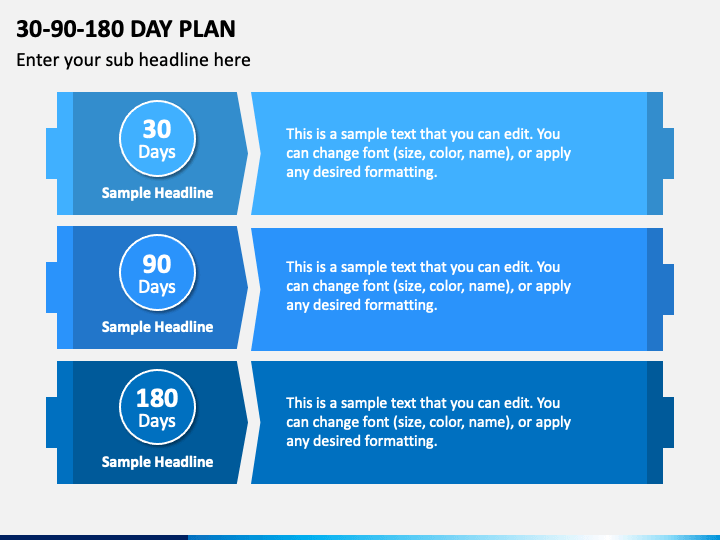 30-90-180 DAY PLAN

Enter your sub headline here

30
Days
Sample Headline

This is a sample text that you can edit. You can change font (size, color, name), or apply any desired formatting.

90
Days
Sample Headline

This is a sample text that you can edit. You can change font (size, color, name), or apply any desired formatting.

180
Days
Sample Headline

This is a sample text that you can edit. You can change font (size, color, name), or apply any desired formatting.